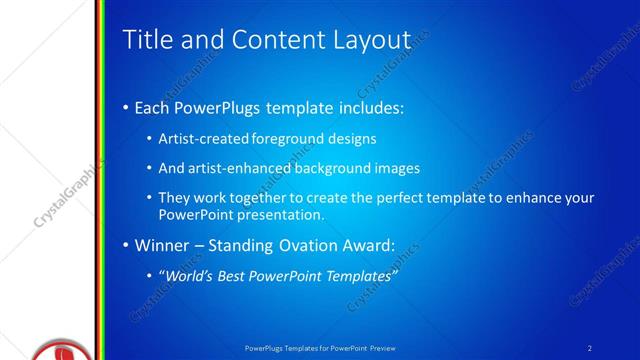 Title and Content Layout

• Each PowerPlugs template includes:

• Artist-created foreground designs

• And artist-enhanced background images

• They work together to create the perfect template to enhance your PowerPoint presentation.

• Winner – Standing Ovation Award:

• "World's Best PowerPoint Templates"

PowerPlugs Templates for PowerPoint Preview

2

CrystalGraphics